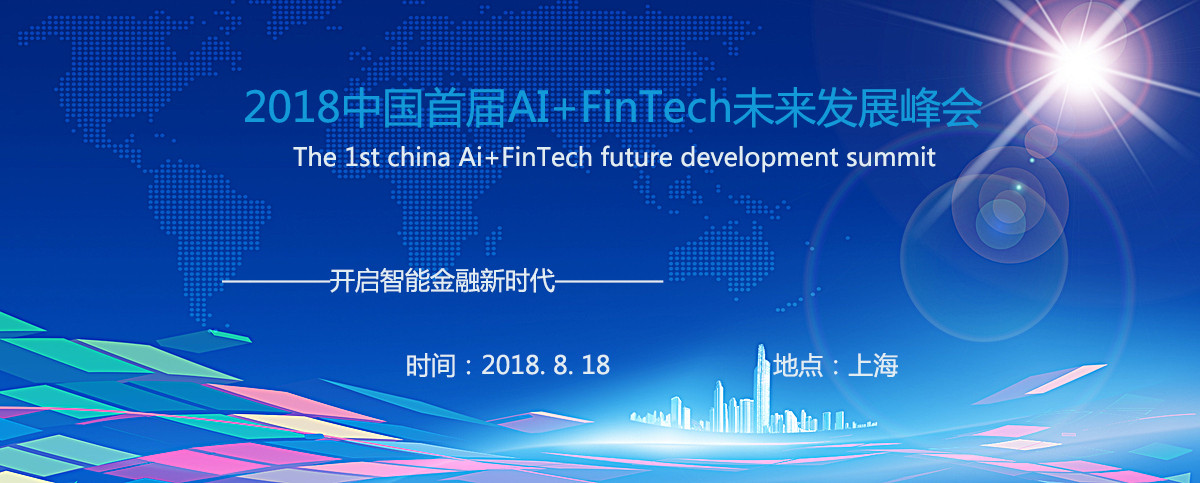 2018中国首届AI+FinTech未来发展峰会

The 1st china Ai+FinTech future development summit

————开启智能金融新时代————

时间：2018. 8. 18

地点：上海